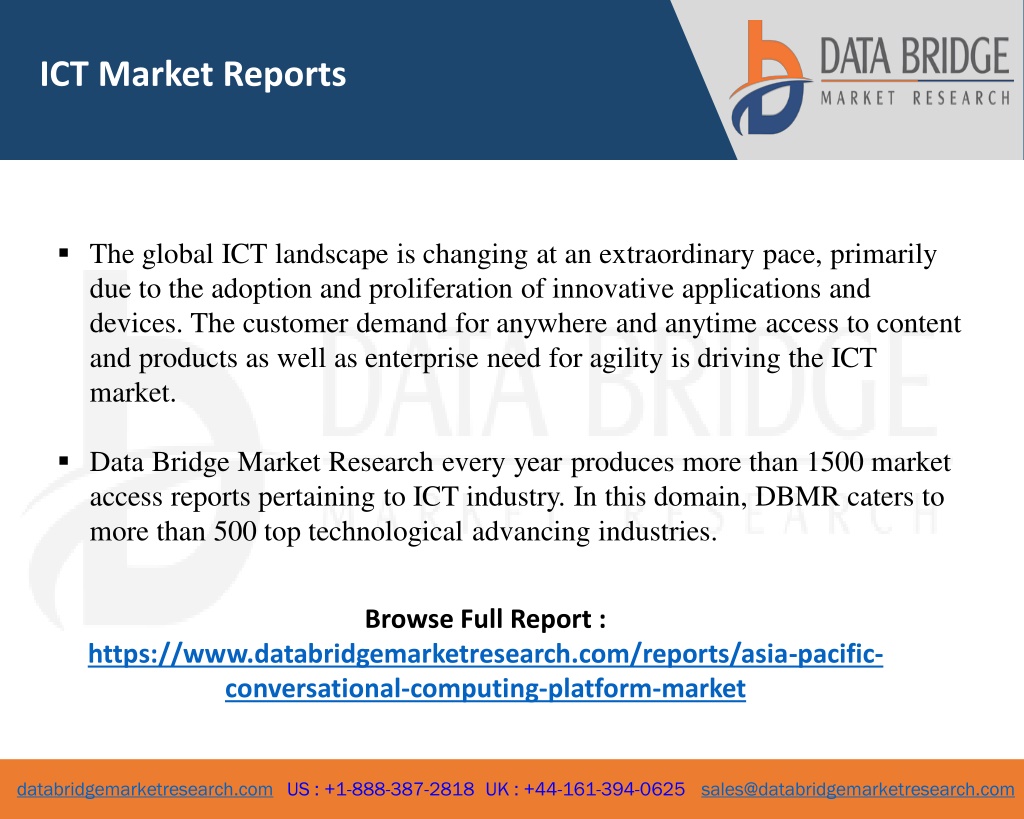 ICT Market Reports

DATA BRIDGE
MARKET RESEARCH

▪ The global ICT landscape is changing at an extraordinary pace, primarily due to the adoption and proliferation of innovative applications and devices. The customer demand for anywhere and anytime access to content and products as well as enterprise need for agility is driving the ICT market.

▪ Data Bridge Market Research every year produces more than 1500 market access reports pertaining to ICT industry. In this domain, DBMR caters to more than 500 top technological advancing industries.

Browse Full Report :
https://www.databridgemarketresearch.com/reports/asia-pacific-conversational-computing-platform-market

databridgemarketresearch.com US : +1-888-387-2818 UK : +44-161-394-0625 sales@databridgemarketresearch.com